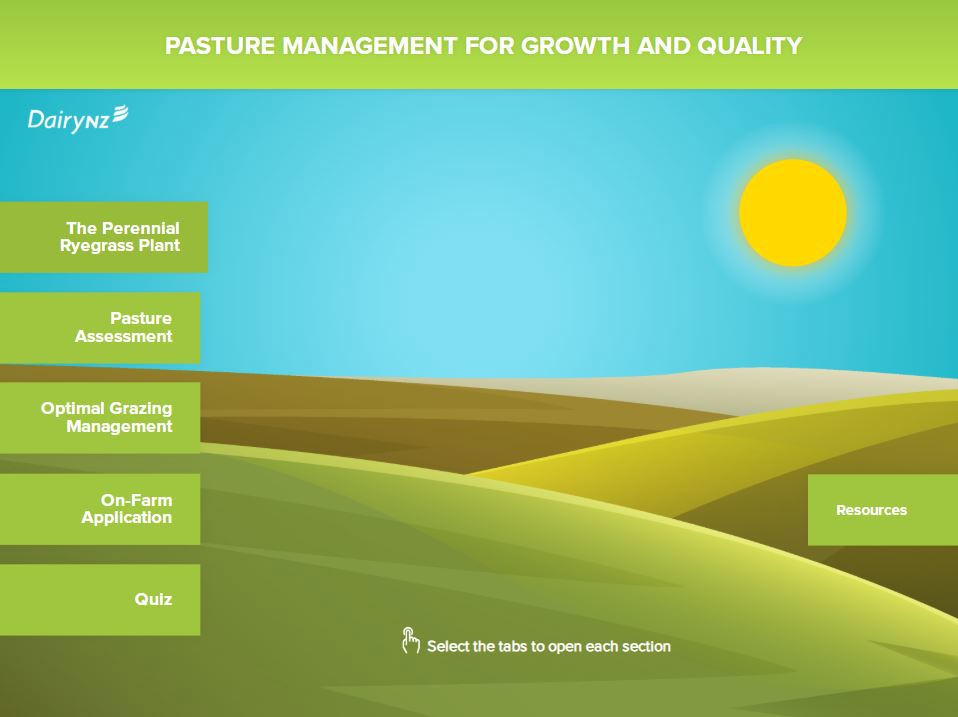 PASTURE MANAGEMENT FOR GROWTH AND QUALITY

DairyNZ

The Perennial Ryegrass Plant

Pasture Assessment

Optimal Grazing Management

On-Farm Application

Quiz

Resources

Select the tabs to open each section